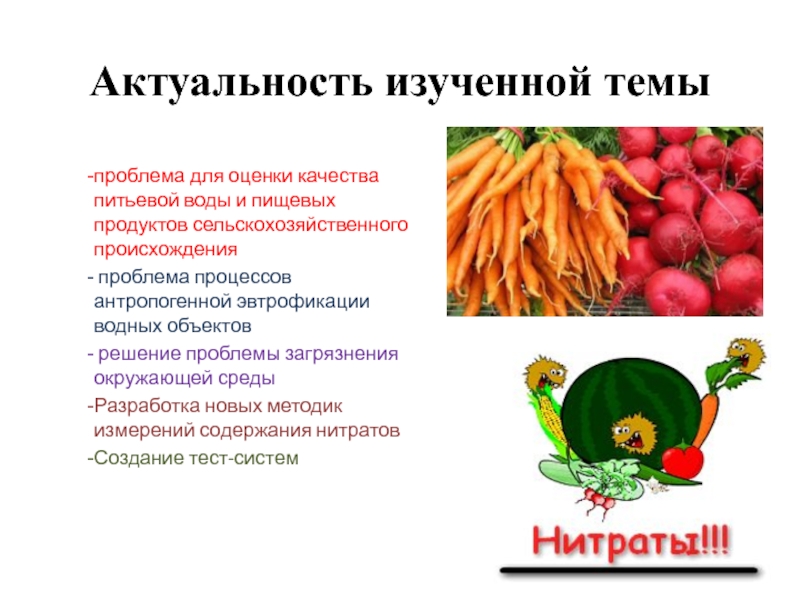 Актуальность изученной темы

-проблема для оценки качества питьевой воды и пищевых продуктов сельскохозяйственного происхождения

- проблема процессов антропогенной эвтрофикации водных объектов

- решение проблемы загрязнения окружающей среды

-Разработка новых методик измерений содержания нитратов

-Создание тест-систем

Нитраты!!!